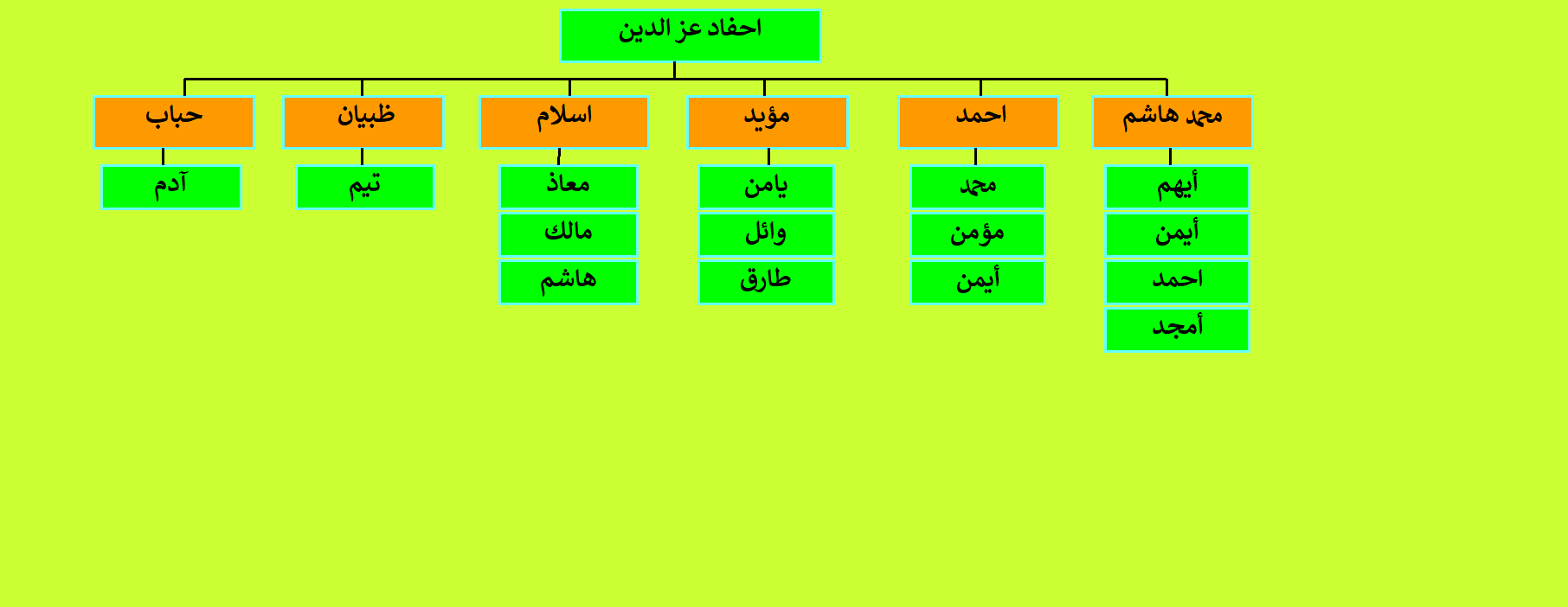 احفاد عز الدين

محمد هاشم
أيهم
أيمن
احمد
أمجد

احمد
محمد
مؤمن
أيمن

مؤيد
يامن
وائل
طارق

اسلام
معاذ
مالك
هاشم

ظبيان
تيم

حباب
آدم